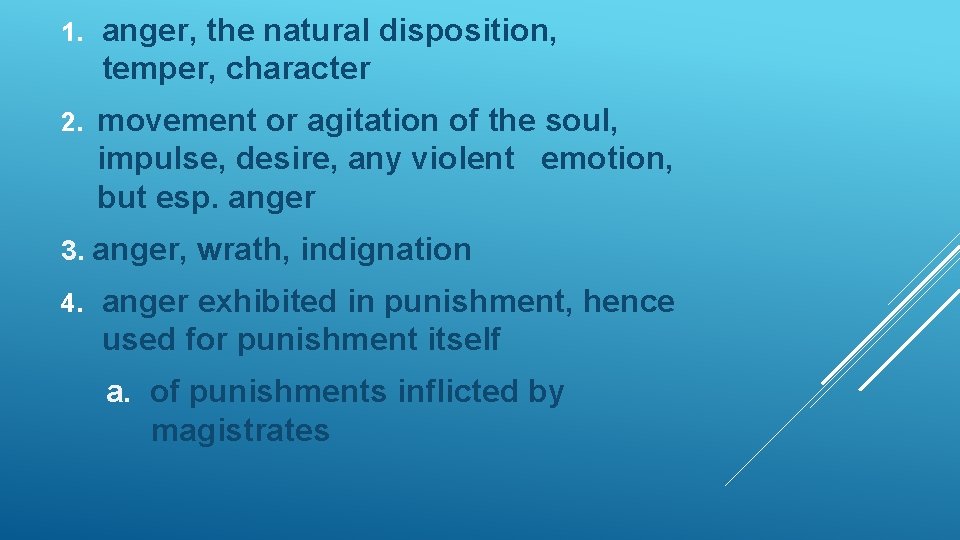 1. anger, the natural disposition, temper, character

2. movement or agitation of the soul, impulse, desire, any violent emotion, but esp. anger

3. anger, wrath, indignation

4. anger exhibited in punishment, hence used for punishment itself

a. of punishments inflicted by magistrates